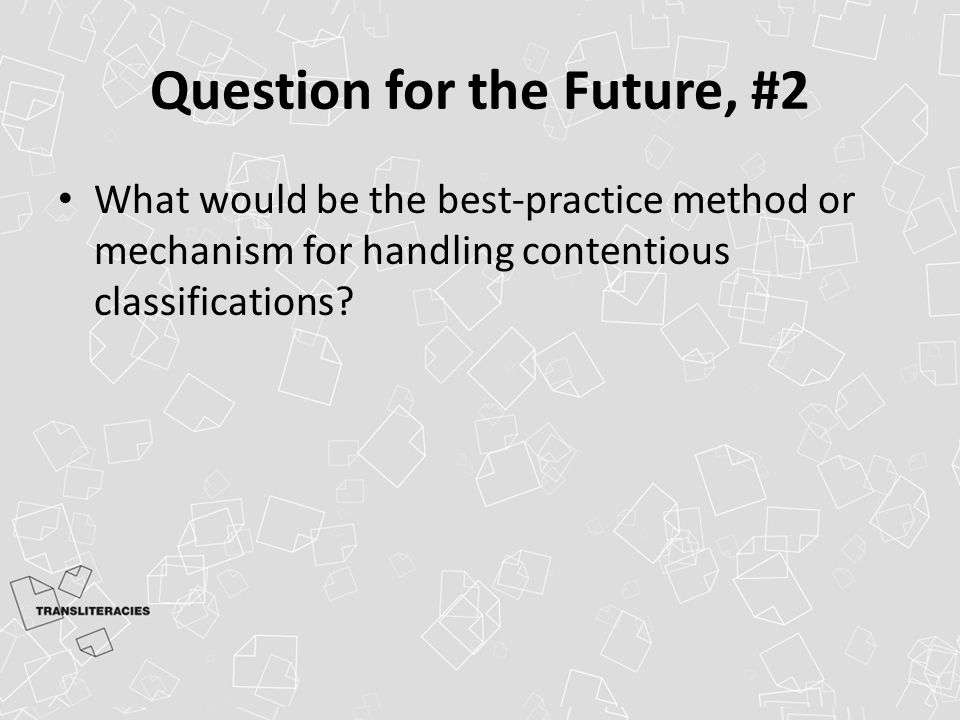 Question for the Future, #2

• What would be the best-practice method or mechanism for handling contentious classifications?

TRANSLITERACIES